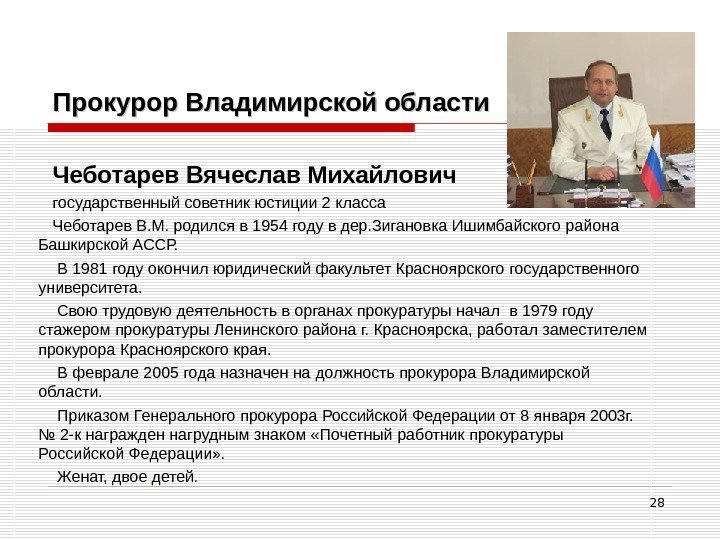 Прокурор Владимирской области

Чеботарев Вячеслав Михайлович

государственный советник юстиции 2 класса

Чеботарев В.М. родился в 1954 году в дер.Зигановка Ишимбайского района Башкирской АССР.

В 1981 году окончил юридический факультет Красноярского государственного университета.

Свою трудовую деятельность в органах прокуратуры начал в 1979 году стажером прокуратуры Ленинского района г. Красноярска, работал заместителем прокурора Красноярского края.

В феврале 2005 года назначен на должность прокурора Владимирской области.

Приказом Генерального прокурора Российской Федерации от 8 января 2003г. № 2-к награжден нагрудным знаком «Почетный работник прокуратуры Российской Федерации».

Женат, двое детей.

28